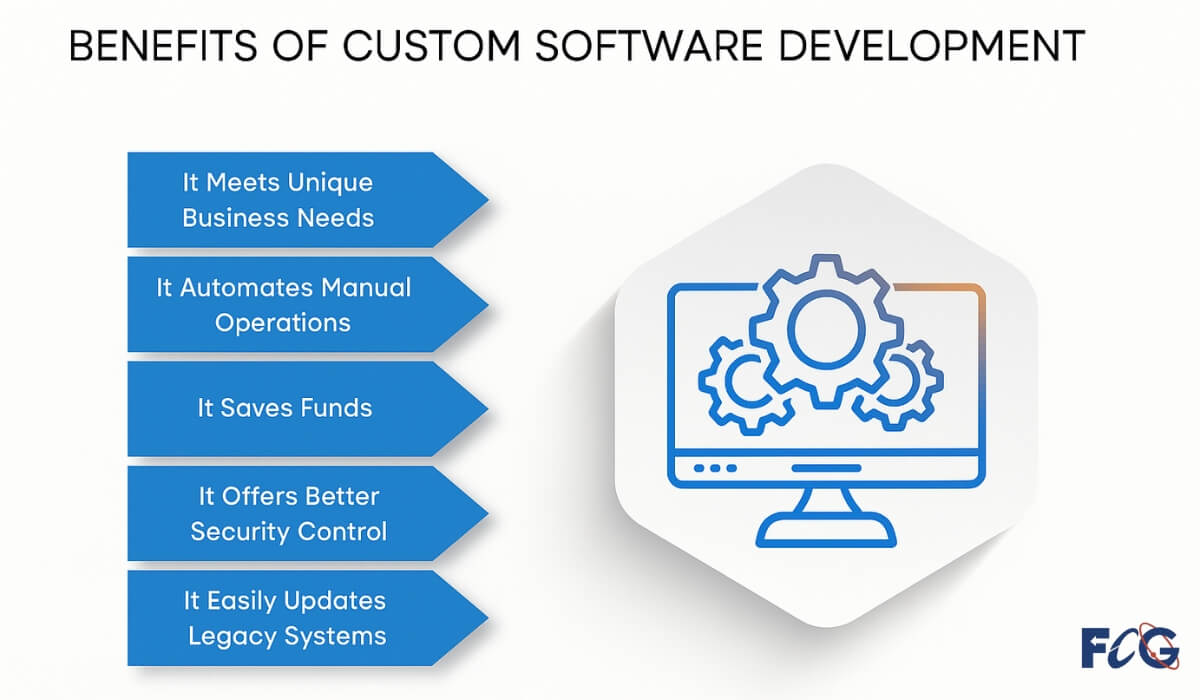 BENEFITS OF CUSTOM SOFTWARE DEVELOPMENT

It Meets Unique Business Needs

It Automates Manual Operations

It Saves Funds

It Offers Better Security Control

It Easily Updates Legacy Systems

FCG